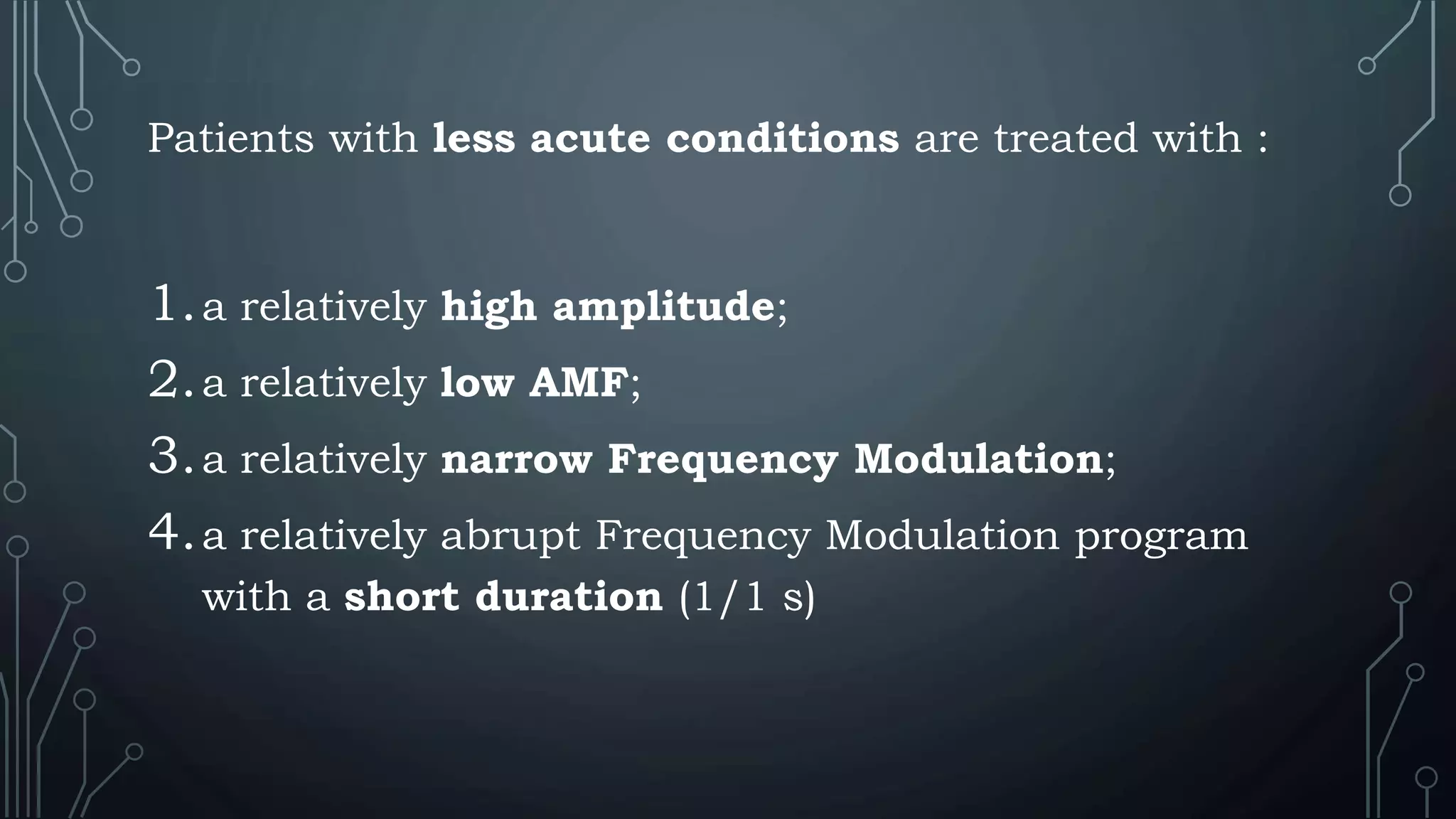 Patients with less acute conditions are treated with :

1. a relatively high amplitude;
2. a relatively low AMF;
3. a relatively narrow Frequency Modulation;
4. a relatively abrupt Frequency Modulation program with a short duration (1/1 s)